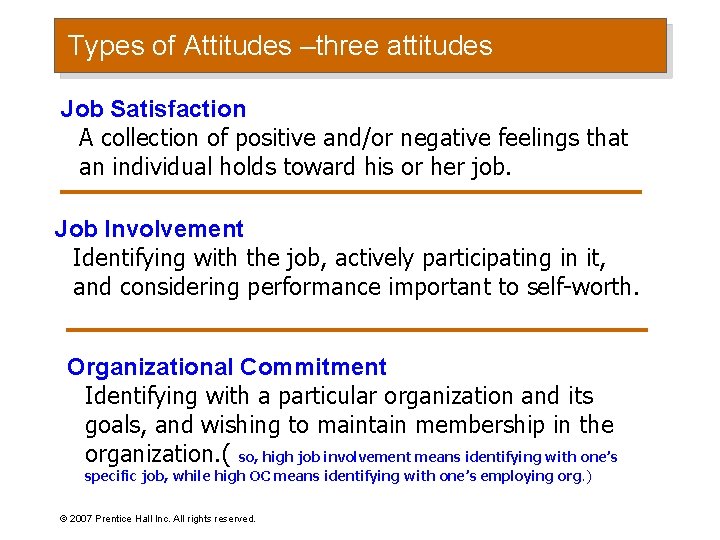 Types of Attitudes –three attitudes

Job Satisfaction
A collection of positive and/or negative feelings that an individual holds toward his or her job.

Job Involvement
Identifying with the job, actively participating in it, and considering performance important to self-worth.

Organizational Commitment
Identifying with a particular organization and its goals, and wishing to maintain membership in the organization.( so, high job involvement means identifying with one's specific job, while high OC means identifying with one's employing org.)

© 2007 Prentice Hall Inc. All rights reserved.